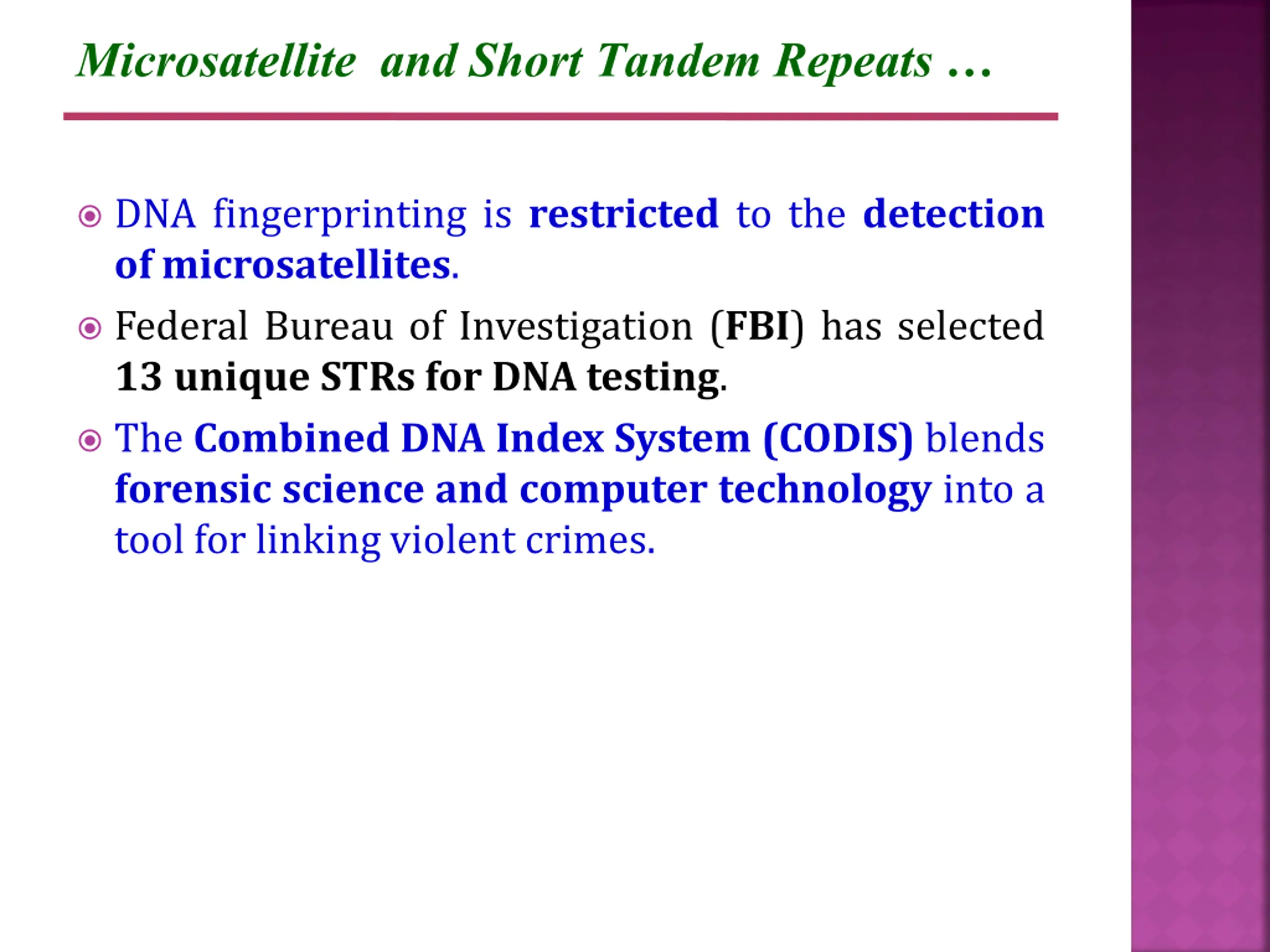 Microsatellite and Short Tandem Repeats …

DNA fingerprinting is restricted to the detection of microsatellites.

Federal Bureau of Investigation (FBI) has selected 13 unique STRs for DNA testing.

The Combined DNA Index System (CODIS) blends forensic science and computer technology into a tool for linking violent crimes.